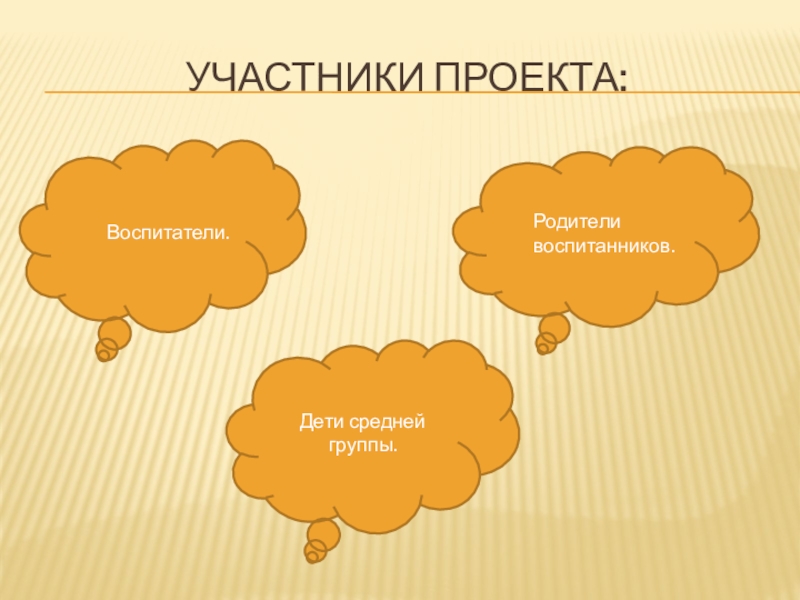 УЧАСТНИКИ ПРОЕКТА:

Воспитатели.

Родители воспитанников.

Дети средней группы.